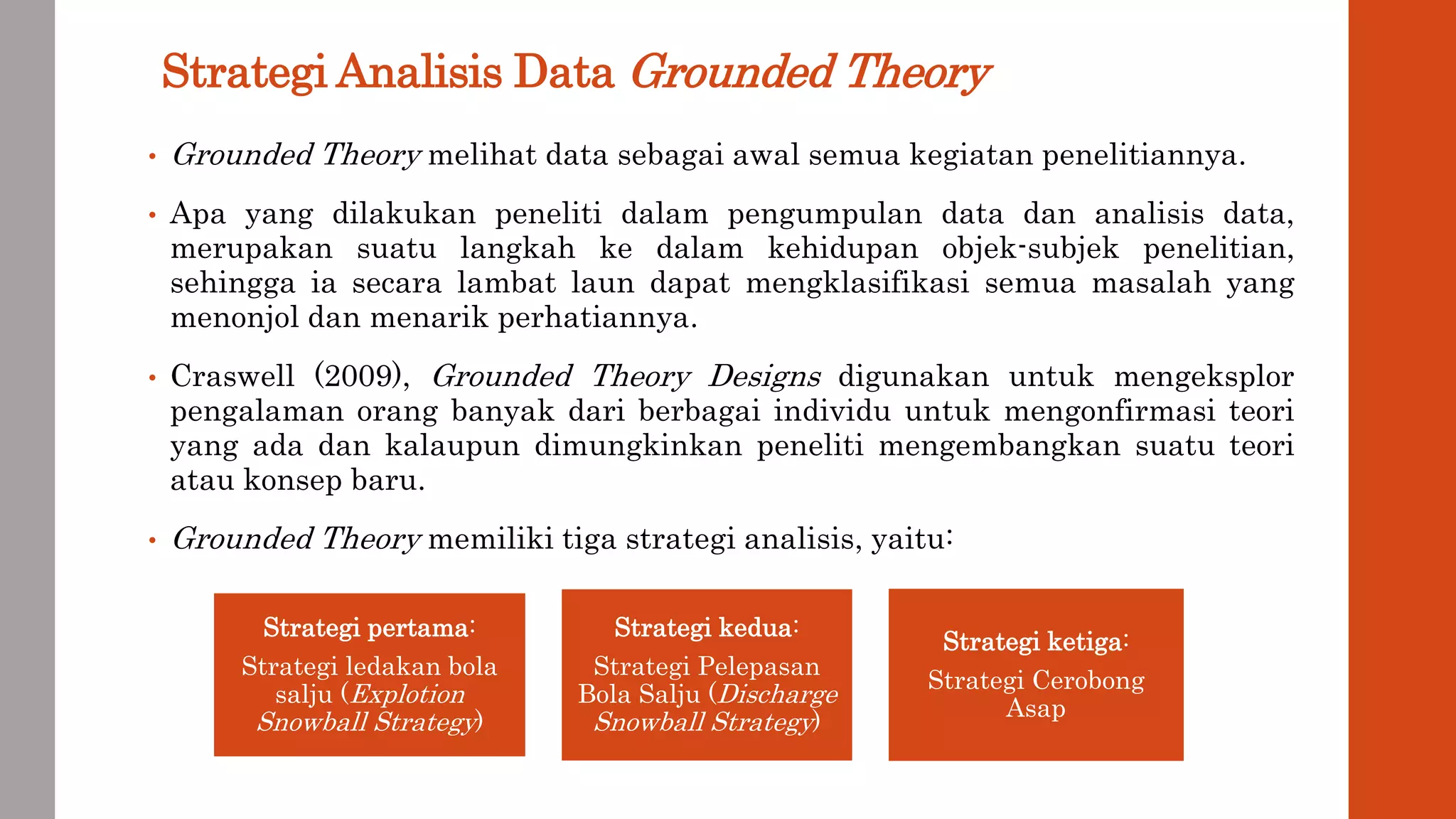 Strategi Analisis Data Grounded Theory

• Grounded Theory melihat data sebagai awal semua kegiatan penelitiannya.

• Apa yang dilakukan peneliti dalam pengumpulan data dan analisis data, merupakan suatu langkah ke dalam kehidupan objek-subjek penelitian, sehingga ia secara lambat laun dapat mengklasifikasi semua masalah yang menonjol dan menarik perhatiannya.

• Craswell (2009), Grounded Theory Designs digunakan untuk mengeksplor pengalaman orang banyak dari berbagai individu untuk mengonfirmasi teori yang ada dan kalaupun dimungkinkan peneliti mengembangkan suatu teori atau konsep baru.

• Grounded Theory memiliki tiga strategi analisis, yaitu:

Strategi pertama:
Strategi ledakan bola salju (Explotion Snowball Strategy)

Strategi kedua:
Strategi Pelepasan Bola Salju (Discharge Snowball Strategy)

Strategi ketiga:
Strategi Cerobong Asap